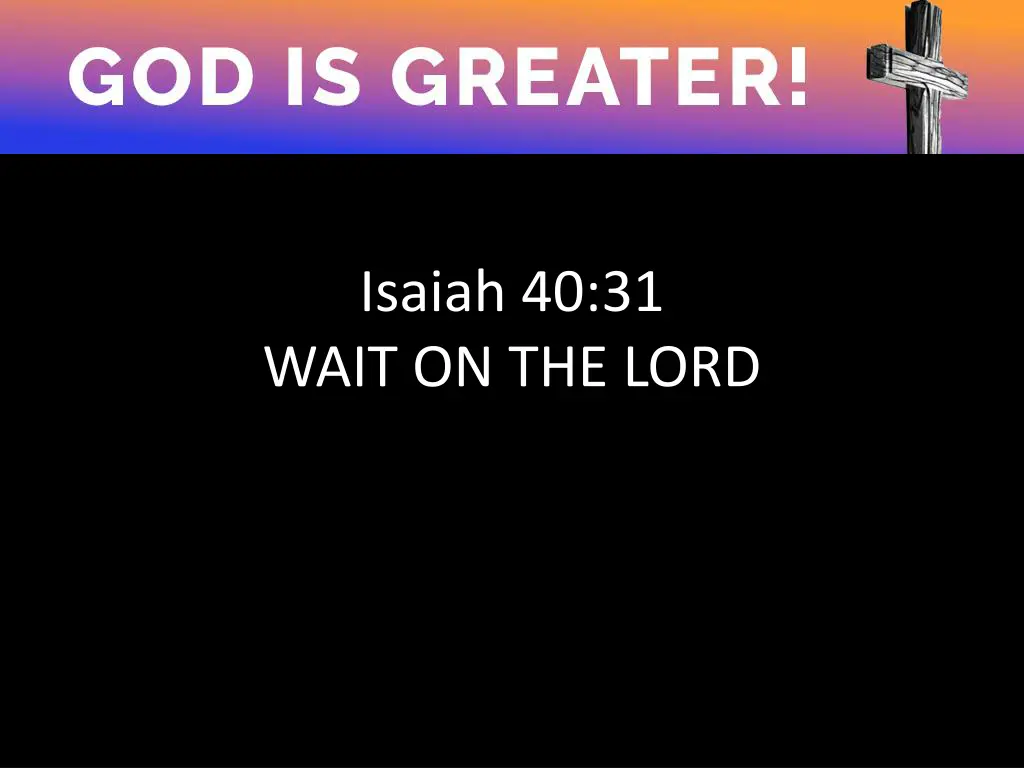 GOD IS GREATER!

Isaiah 40:31
WAIT ON THE LORD